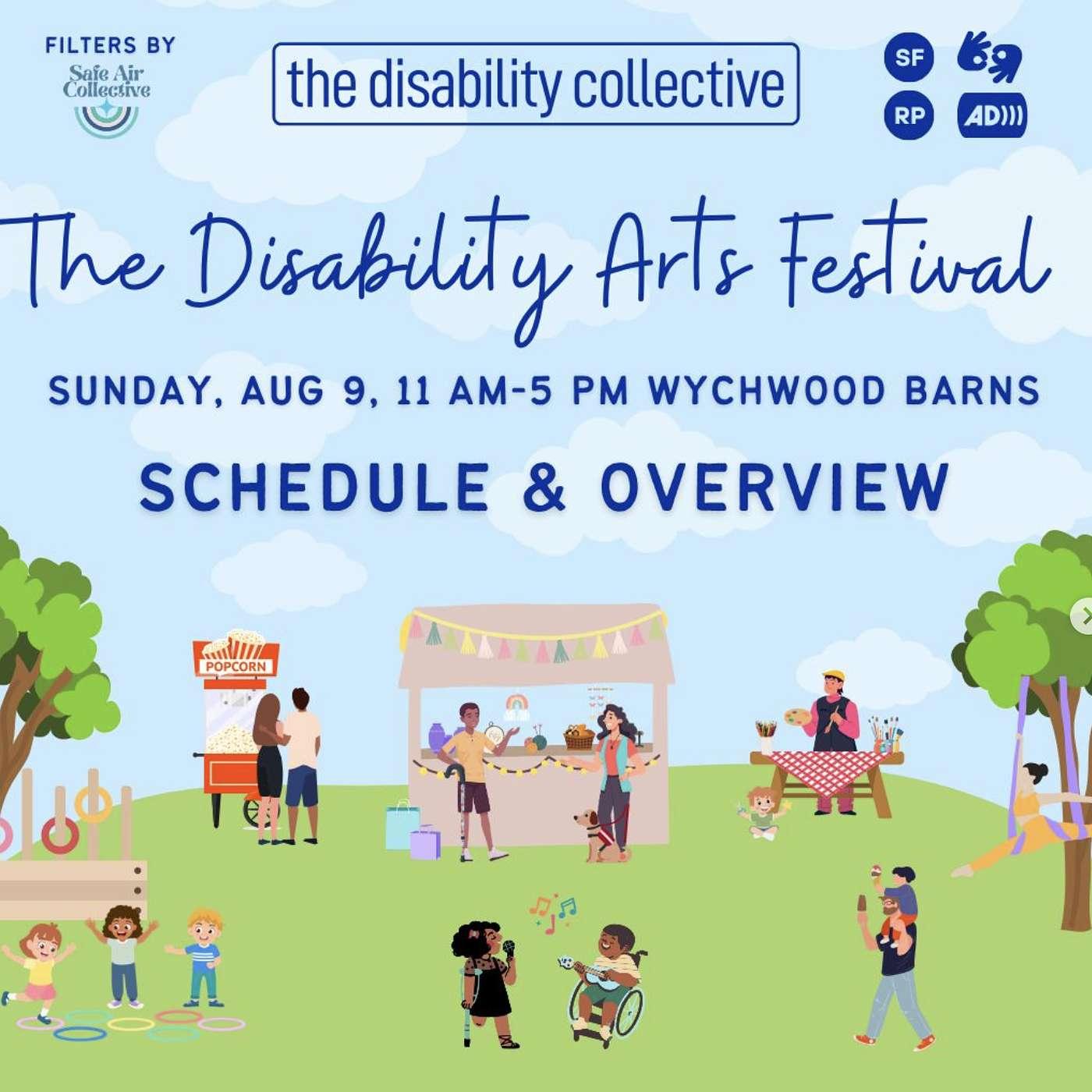 FILTERS BY
Safe Air Collective

the disability collective

SF
RP
AD)))

The Disability Arts Festival

SUNDAY, AUG 9, 11 AM-5 PM WYCHWOOD BARNS

SCHEDULE & OVERVIEW

POPCORN